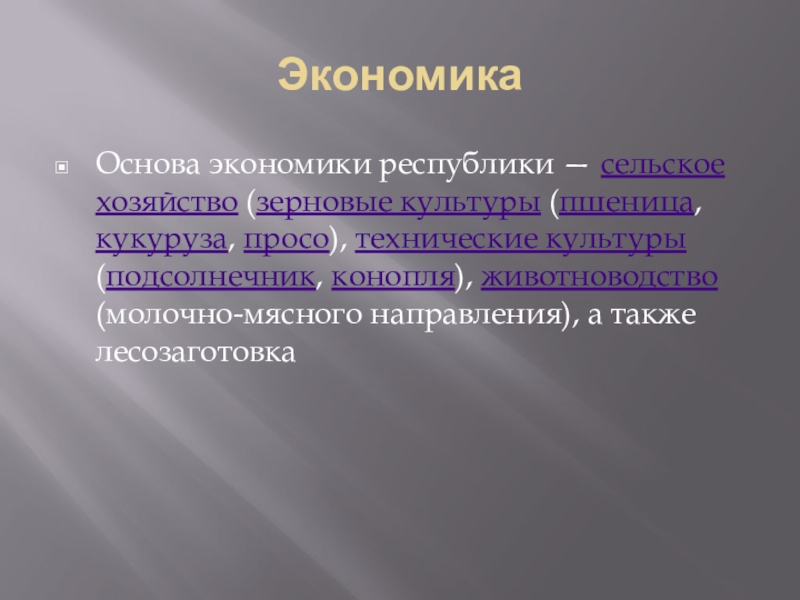 Экономика

Основа экономики республики — сельское хозяйство (зерновые культуры (пшеница, кукуруза, просо), технические культуры (подсолнечник, конопля), животноводство (молочно-мясного направления), а также лесозаготовка